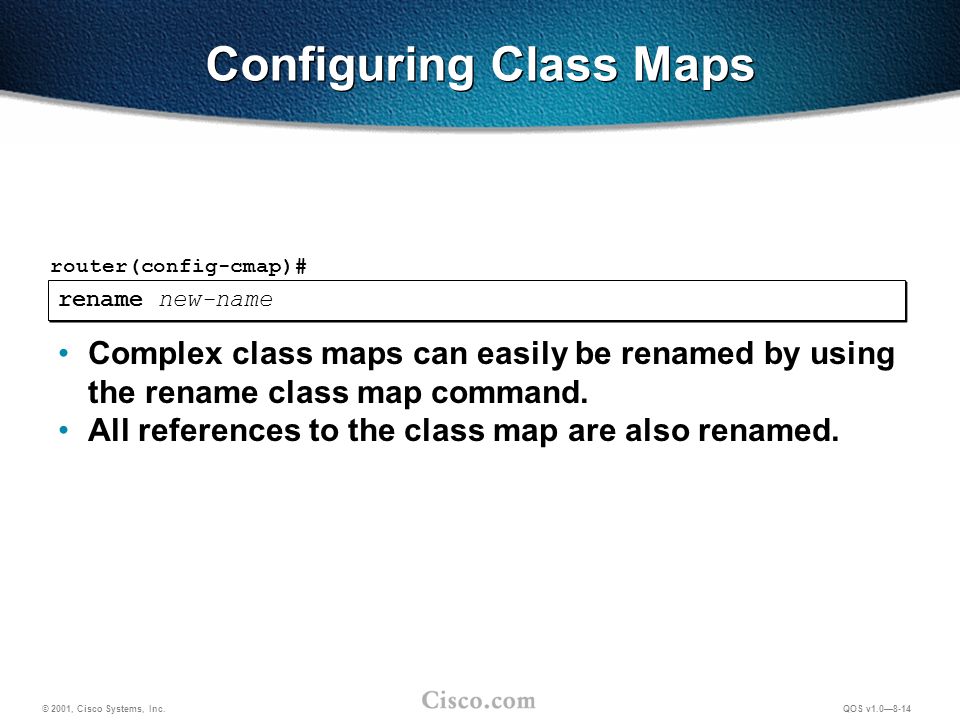 Configuring Class Maps

router(config-cmap)#

rename new-name

• Complex class maps can easily be renamed by using the rename class map command.
• All references to the class map are also renamed.

© 2001, Cisco Systems, Inc.

Cisco.com

QOS v1.0—3-14